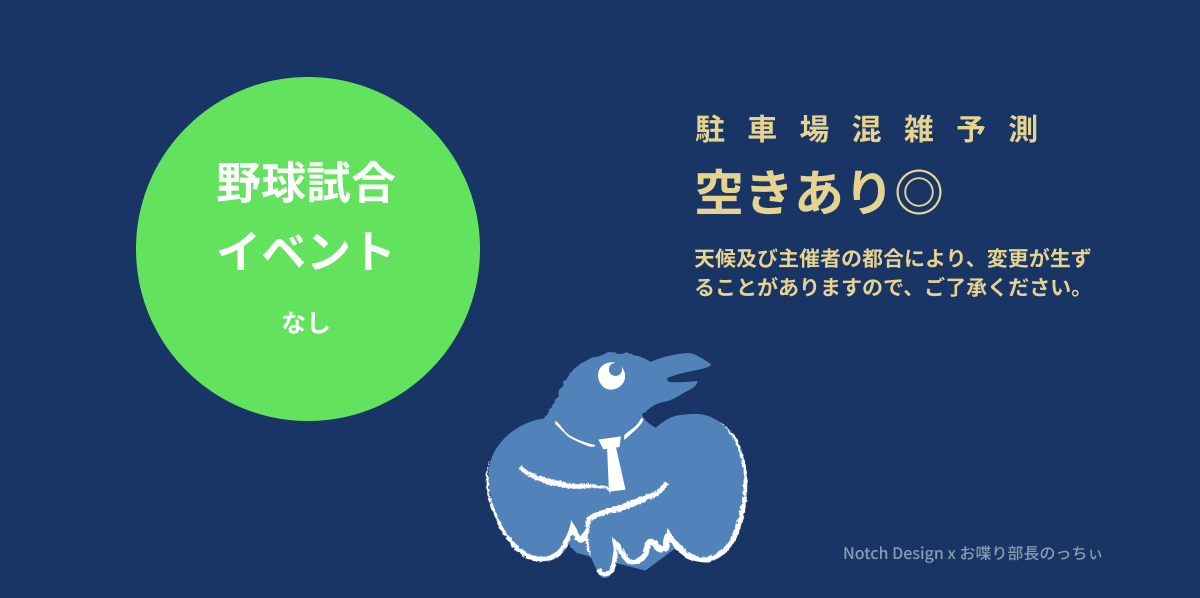 野球試合
イベント
なし

駐車場混雑予測
空きあり◎
天候及び主催者の都合により、変更が生ずることがありますので、ご了承ください。

Notch Design x お喋り部長のっちぃ